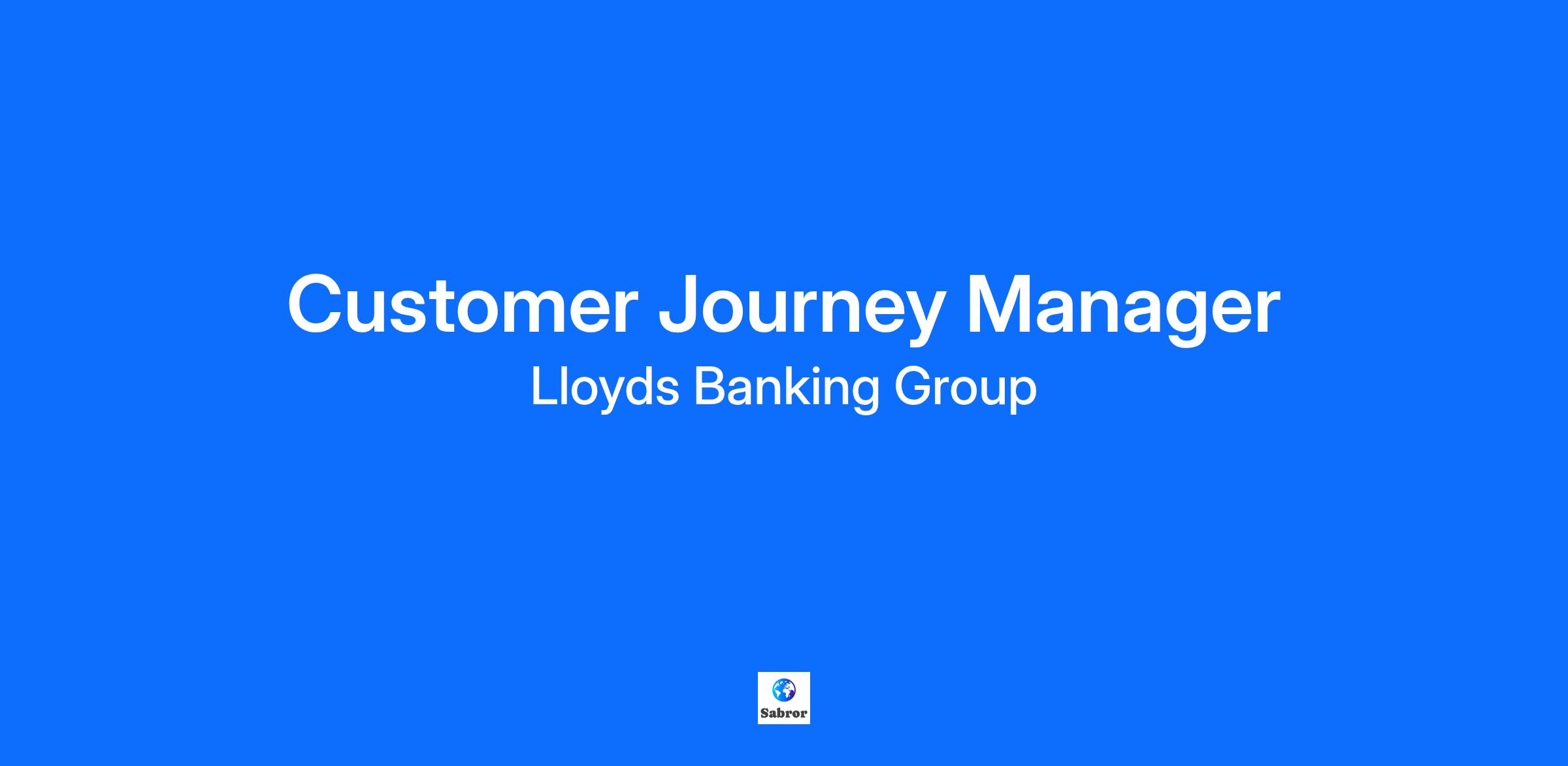 Customer Journey Manager

Lloyds Banking Group

Sabror